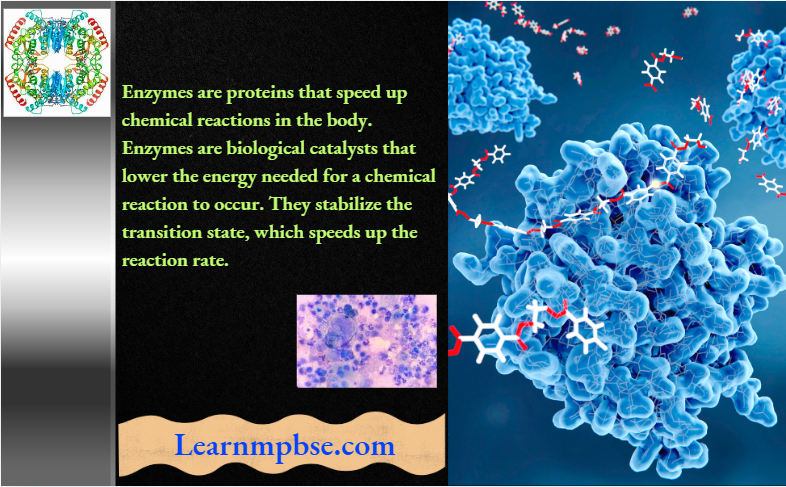 Enzymes are proteins that speed up chemical reactions in the body. Enzymes are biological catalysts that lower the energy needed for a chemical reaction to occur. They stabilize the transition state, which speeds up the reaction rate.

Learnmpbse.com